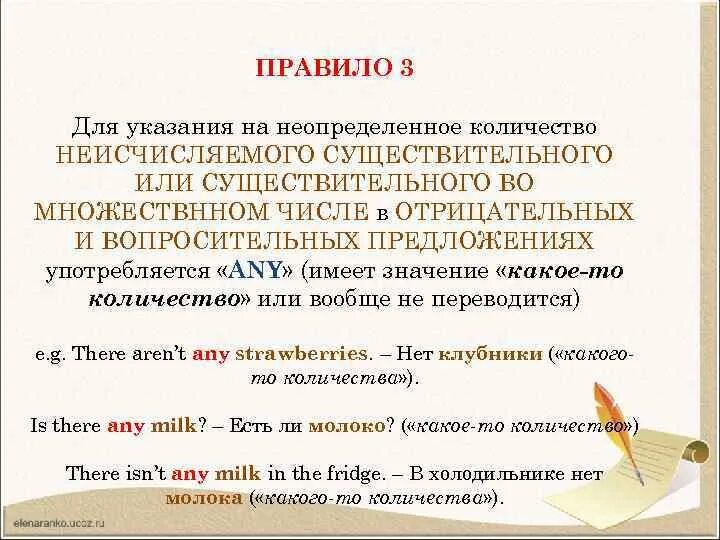 ПРАВИЛО 3

Для указания на неопределенное количество НЕИСЧИСЛЯЕМОГО СУЩЕСТВИТЕЛЬНОГО ИЛИ СУЩЕСТВИТЕЛЬНОГО ВО МНОЖЕСТВННОМ ЧИСЛЕ в ОТРИЦАТЕЛЬНЫХ И ВОПРОСИТЕЛЬНЫХ ПРЕДЛОЖЕНИЯХ употребляется «ANY» (имеет значение «какое-то количество» или вообще не переводится)

e.g. There aren't any strawberries. – Нет клубники («какого-то количества»).

Is there any milk? – Есть ли молоко? («какое-то количество»)

There isn't any milk in the fridge. – В холодильнике нет молока («какого-то количества»).

elenaranko.ucoz.ru